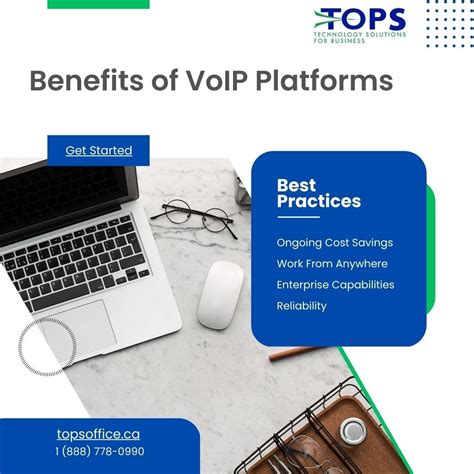 TOPS
TECHNOLOGY SOLUTIONS FOR BUSINESS

Benefits of VoIP Platforms

Get Started

Best Practices

Ongoing Cost Savings
Work From Anywhere
Enterprise Capabilities
Reliability

topsoffice.ca
1 (888) 778-0990